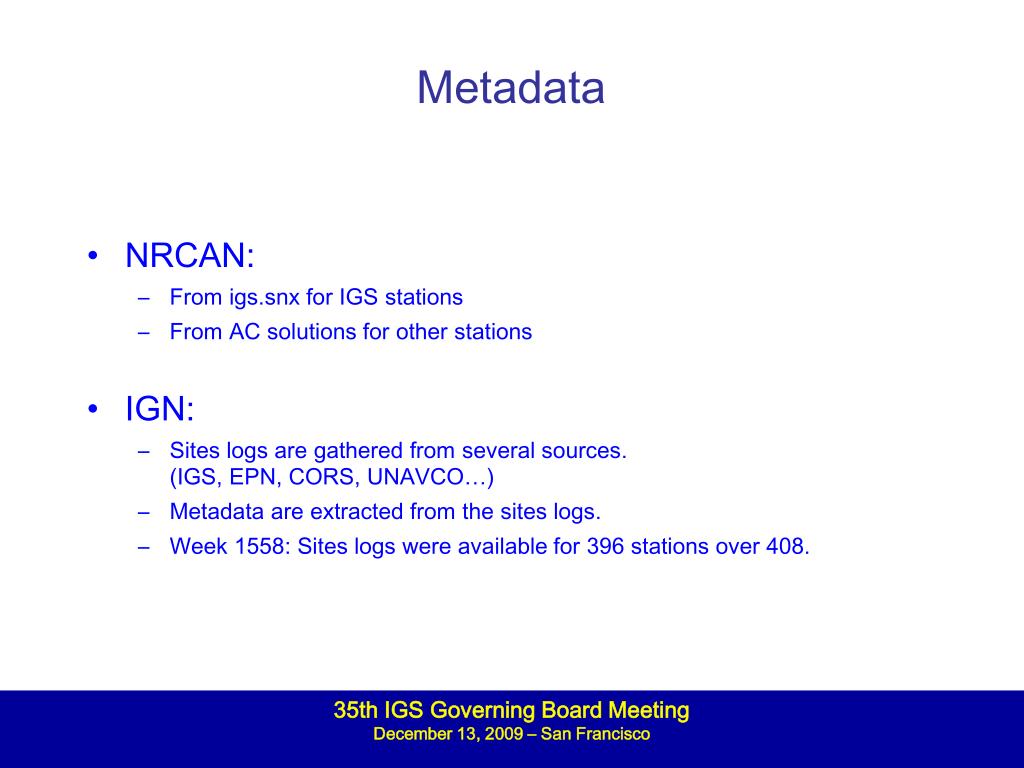 Metadata

• NRCAN:
– From igs.snx for IGS stations
– From AC solutions for other stations

• IGN:
– Sites logs are gathered from several sources. (IGS, EPN, CORS, UNAVCO…)
– Metadata are extracted from the sites logs.
– Week 1558: Sites logs were available for 396 stations over 408.

35th IGS Governing Board Meeting
December 13, 2009 – San Francisco